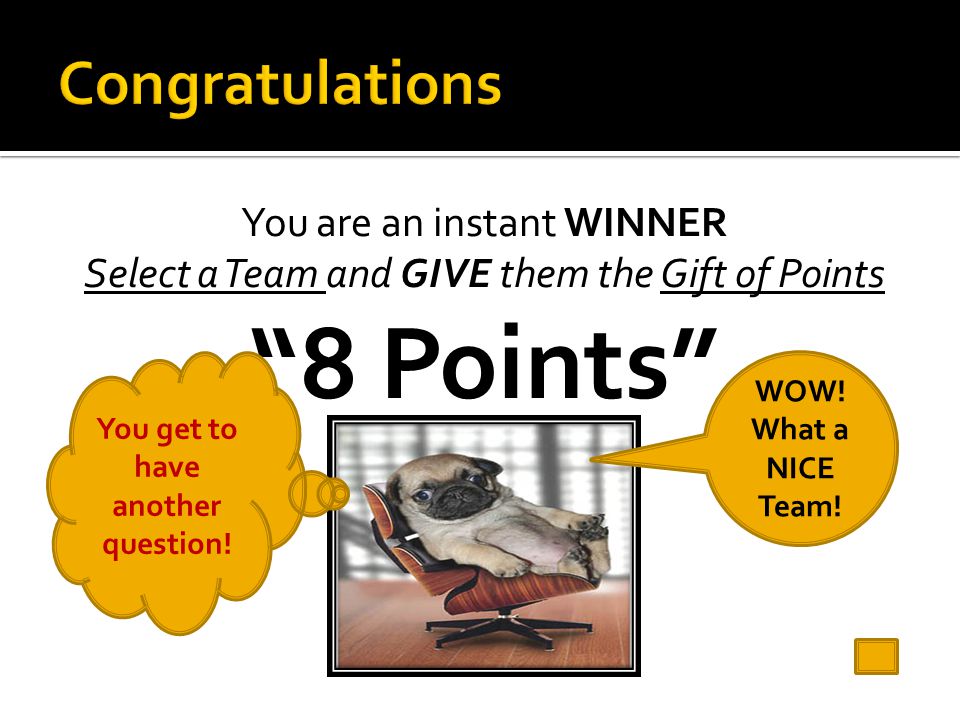 Congratulations

You are an instant WINNER
Select a Team and GIVE them the Gift of Points

“8 Points”

You get to have another question!

WOW! What a NICE Team!